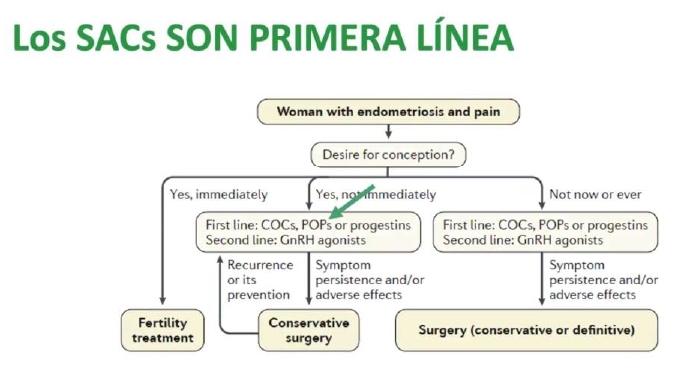 Los SACs SON PRIMERA LÍNEA

Woman with endometriosis and pain

Desire for conception?

Yes, immediately

Yes, not immediately

Not now or ever

First line: COCs, POPs or progestins
Second line: GnRH agonists

First line: COCs, POPs or progestins
Second line: GnRH agonists

Recurrence or its prevention

Symptom persistence and/or adverse effects

Symptom persistence and/or adverse effects

Fertility treatment

Conservative surgery

Surgery (conservative or definitive)